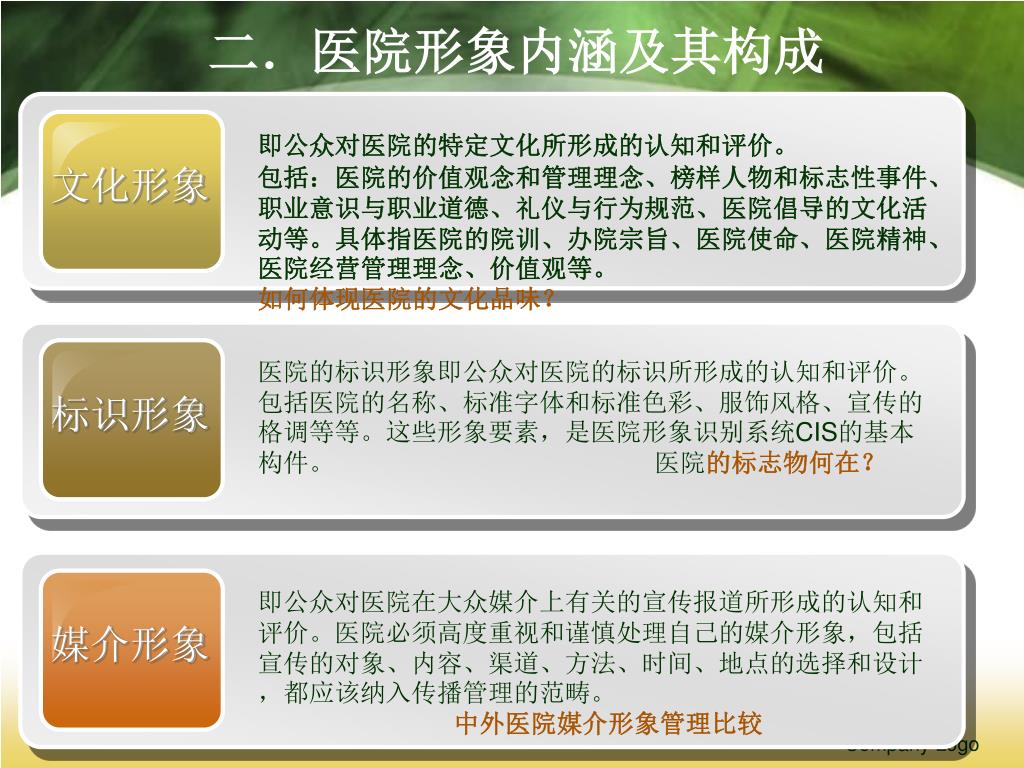 二. 医院形象内涵及其构成

文化形象

即公众对医院的特定文化所形成的认知和评价。
包括：医院的价值观念和管理理念、榜样人物和标志性事件、职业意识与职业道德、礼仪与行为规范、医院倡导的文化活动等。具体指医院的院训、办院宗旨、医院使命、医院精神、医院经营管理理念、价值观等。
如何体现医院的文化品味？

标识形象

医院的标识形象即公众对医院的标识所形成的认知和评价。包括医院的名称、标准字体和标准色彩、服饰风格、宣传的格调等等。这些形象要素，是医院形象识别系统CIS的基本构件。 医院的标志物何在？

媒介形象

即公众对医院在大众媒介上有关的宣传报道所形成的认知和评价。医院必须高度重视和谨慎处理自己的媒介形象，包括宣传的对象、内容、渠道、方法、时间、地点的选择和设计，都应该纳入传播管理的范畴。
中外医院媒介形象管理比较

Company Logo